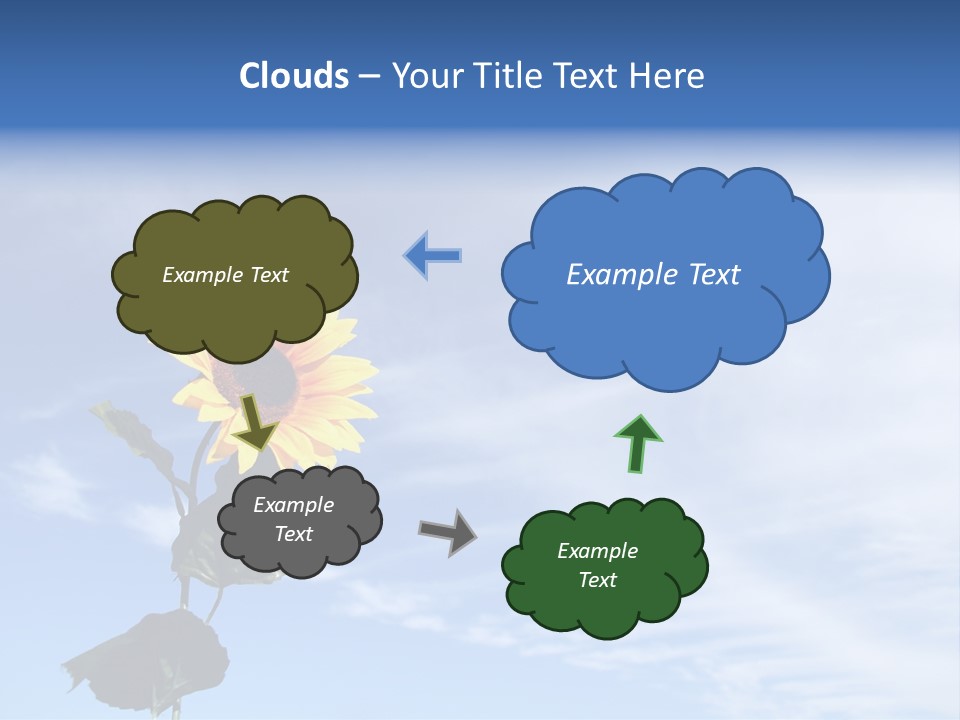 Clouds – Your Title Text Here

Example Text

Example Text

Example Text

Example Text